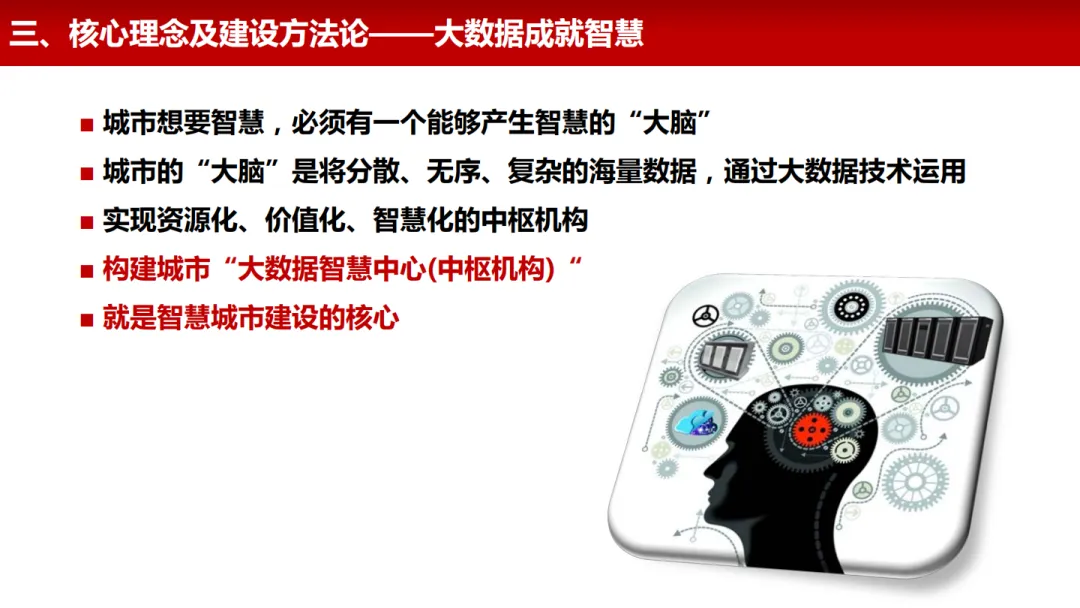 三、核心理念及建设方法论——大数据成就智慧

■ 城市想要智慧，必须有一个能够产生智慧的“大脑”

■ 城市的“大脑”是将分散、无序、复杂的海量数据，通过大数据技术运用

■ 实现资源化、价值化、智慧化的中枢机构

■ 构建城市“大数据智慧中心(中枢机构)“

■ 就是智慧城市建设的核心